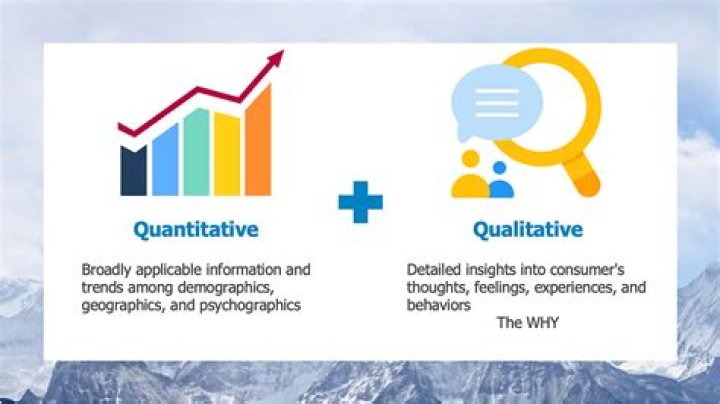 Quantitative

Broadly applicable information and trends among demographics, geographics, and psychographics

Qualitative

Detailed insights into consumer's thoughts, feelings, experiences, and behaviors

The WHY